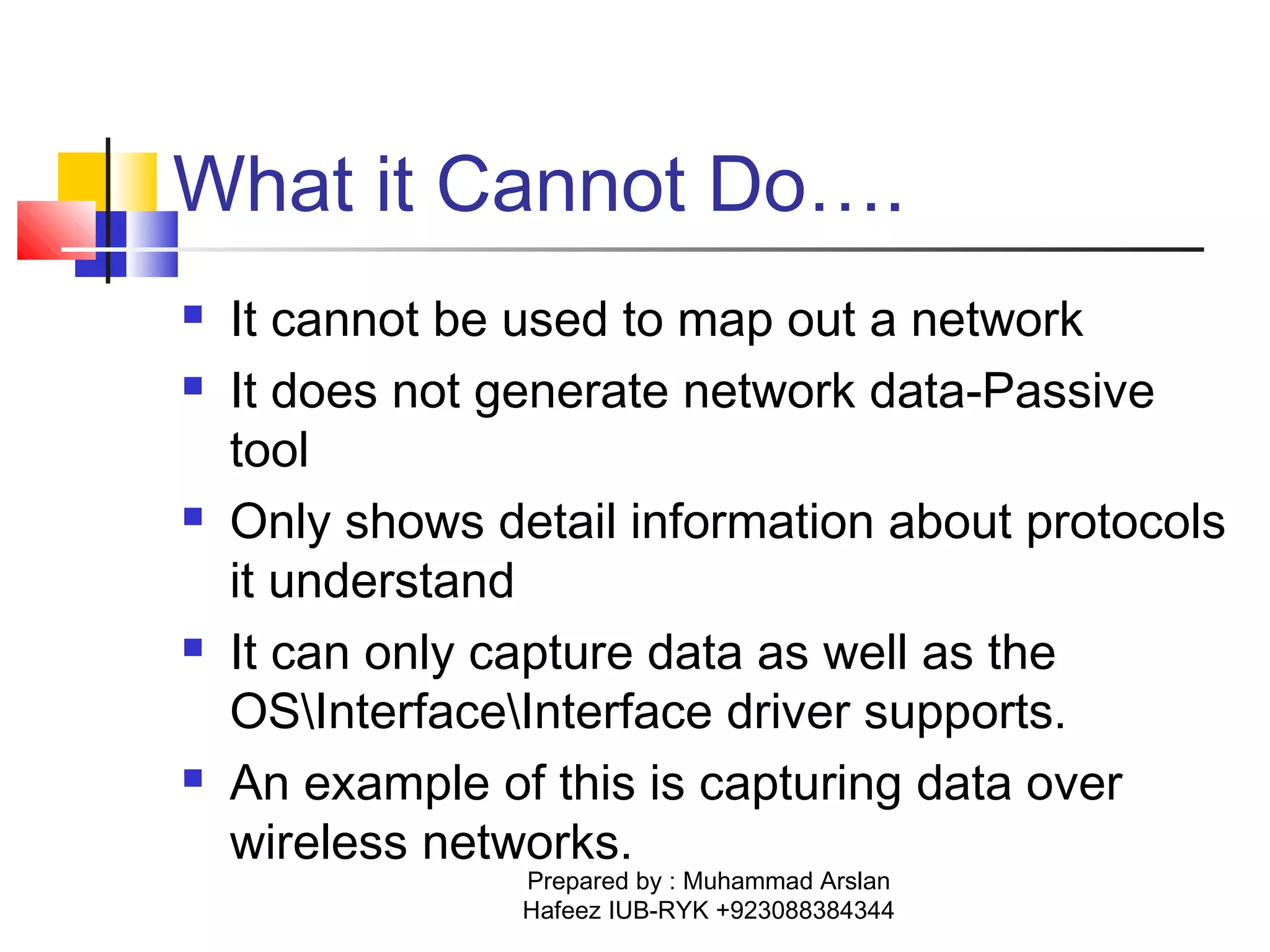 What it Cannot Do….

- It cannot be used to map out a network
- It does not generate network data-Passive tool
- Only shows detail information about protocols it understand
- It can only capture data as well as the OS\Interface\Interface driver supports.
- An example of this is capturing data over wireless networks.

Prepared by : Muhammad Arslan Hafeez IUB-RYK +923088384344